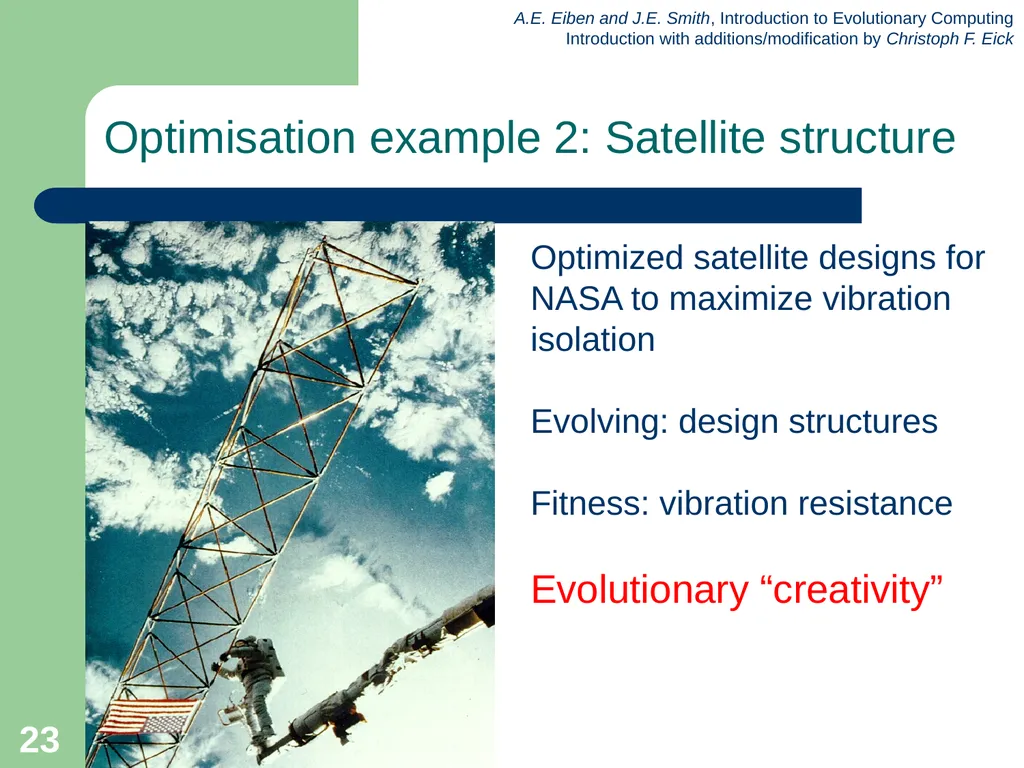 A.E. Eiben and J.E. Smith, Introduction to Evolutionary Computing
Introduction with additions/modification by Christoph F. Eick

Optimisation example 2: Satellite structure

Optimized satellite designs for NASA to maximize vibration isolation

Evolving: design structures

Fitness: vibration resistance

Evolutionary "creativity"

23